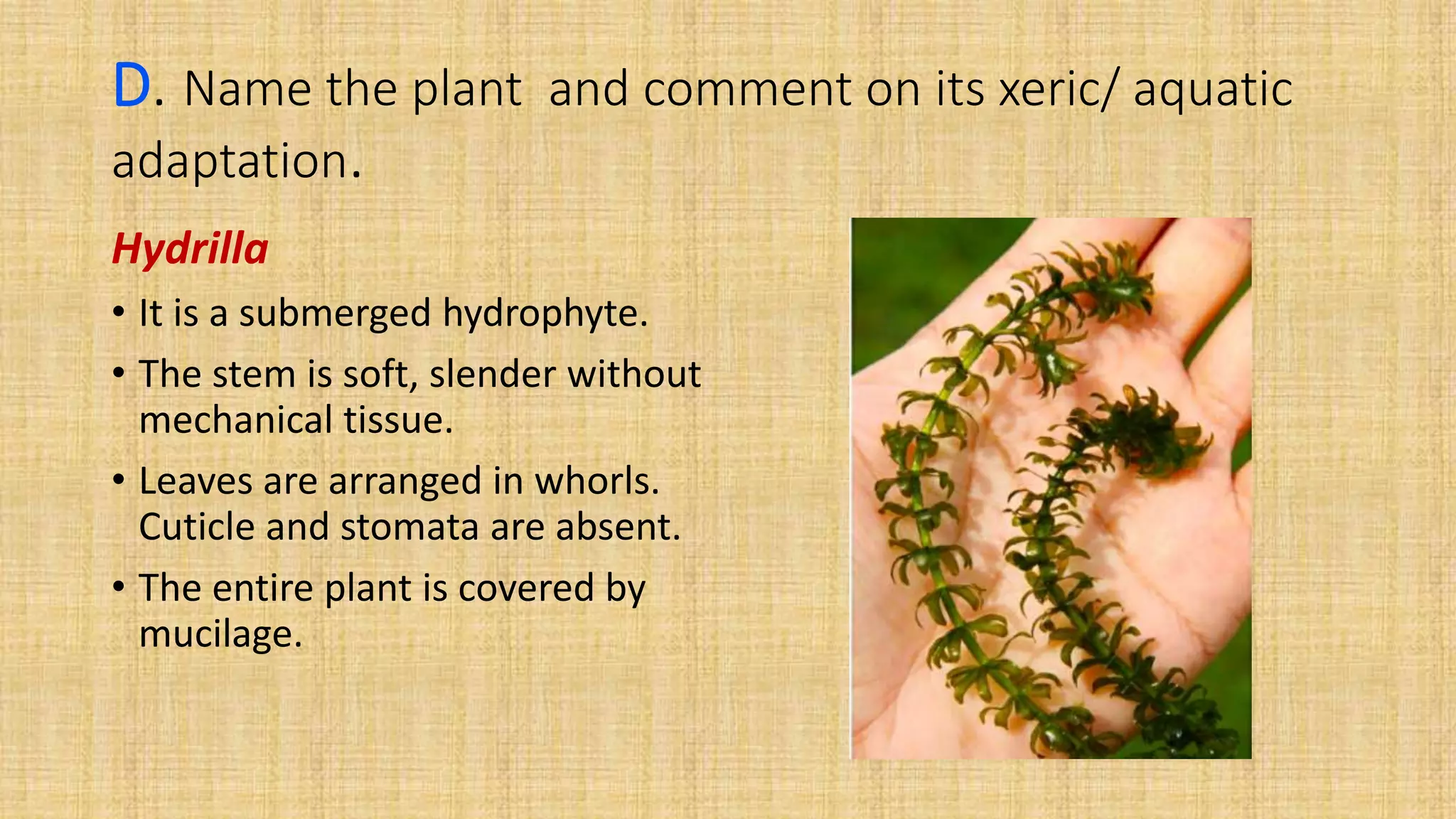 D. Name the plant and comment on its xeric/ aquatic adaptation.

Hydrilla

• It is a submerged hydrophyte.
• The stem is soft, slender without mechanical tissue.
• Leaves are arranged in whorls. Cuticle and stomata are absent.
• The entire plant is covered by mucilage.